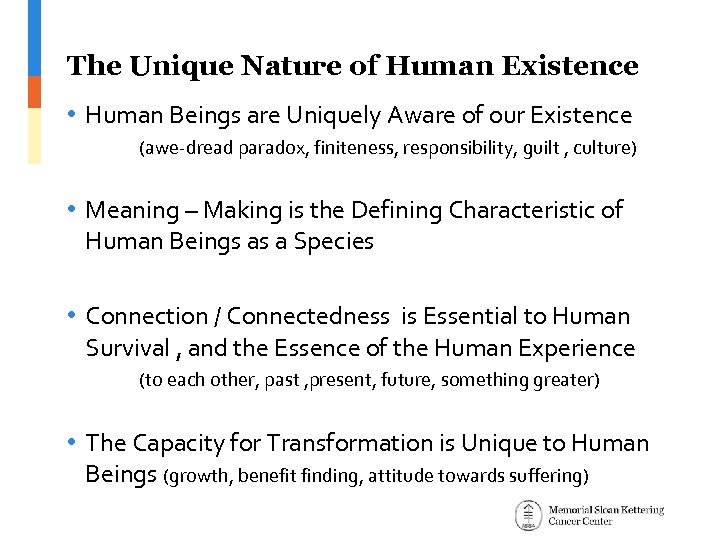 The Unique Nature of Human Existence

• Human Beings are Uniquely Aware of our Existence
(awe-dread paradox, finiteness, responsibility, guilt , culture)

• Meaning – Making is the Defining Characteristic of Human Beings as a Species

• Connection / Connectedness is Essential to Human Survival , and the Essence of the Human Experience
(to each other, past ,present, future, something greater)

• The Capacity for Transformation is Unique to Human Beings (growth, benefit finding, attitude towards suffering)

Memorial Sloan Kettering Cancer Center